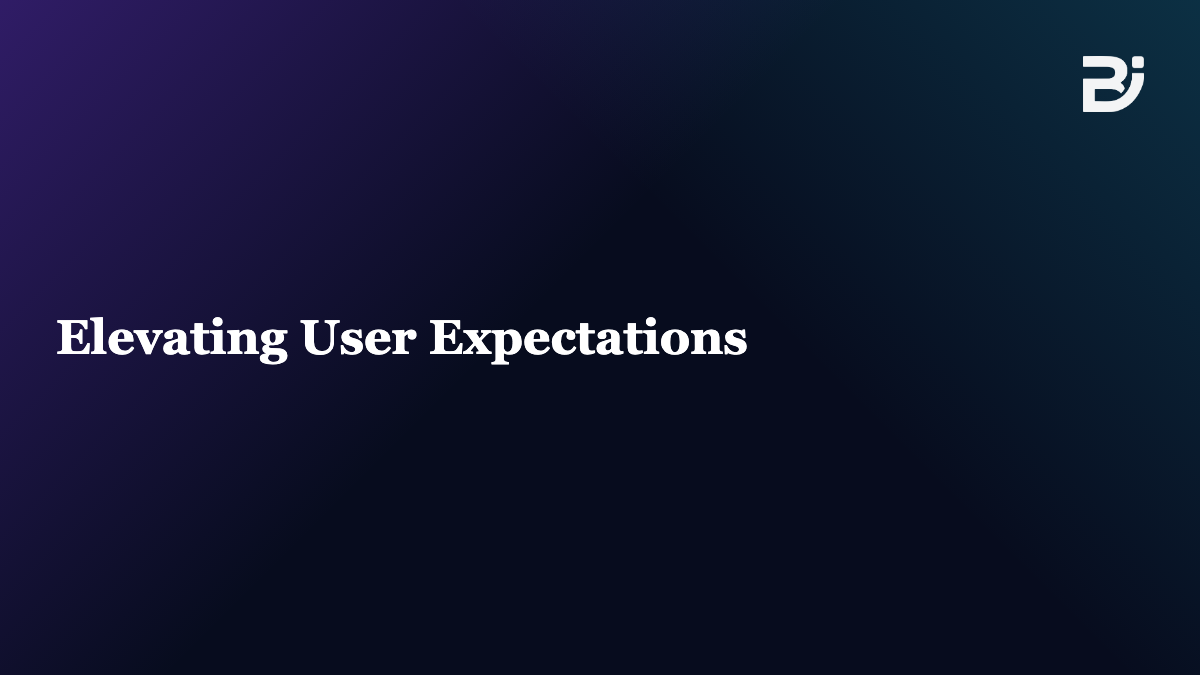 Elevating User Expectations